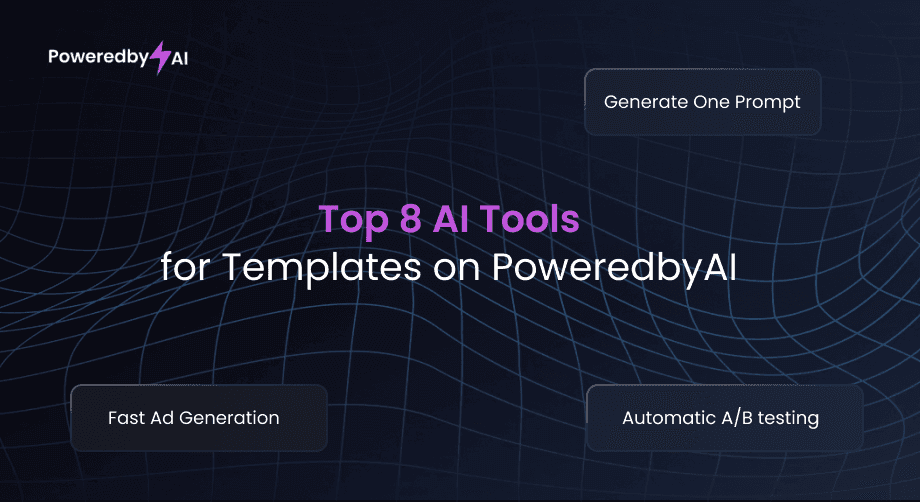 PoweredbyAI

Generate One Prompt

Top 8 AI Tools
for Templates on PoweredbyAI

Fast Ad Generation

Automatic A/B testing